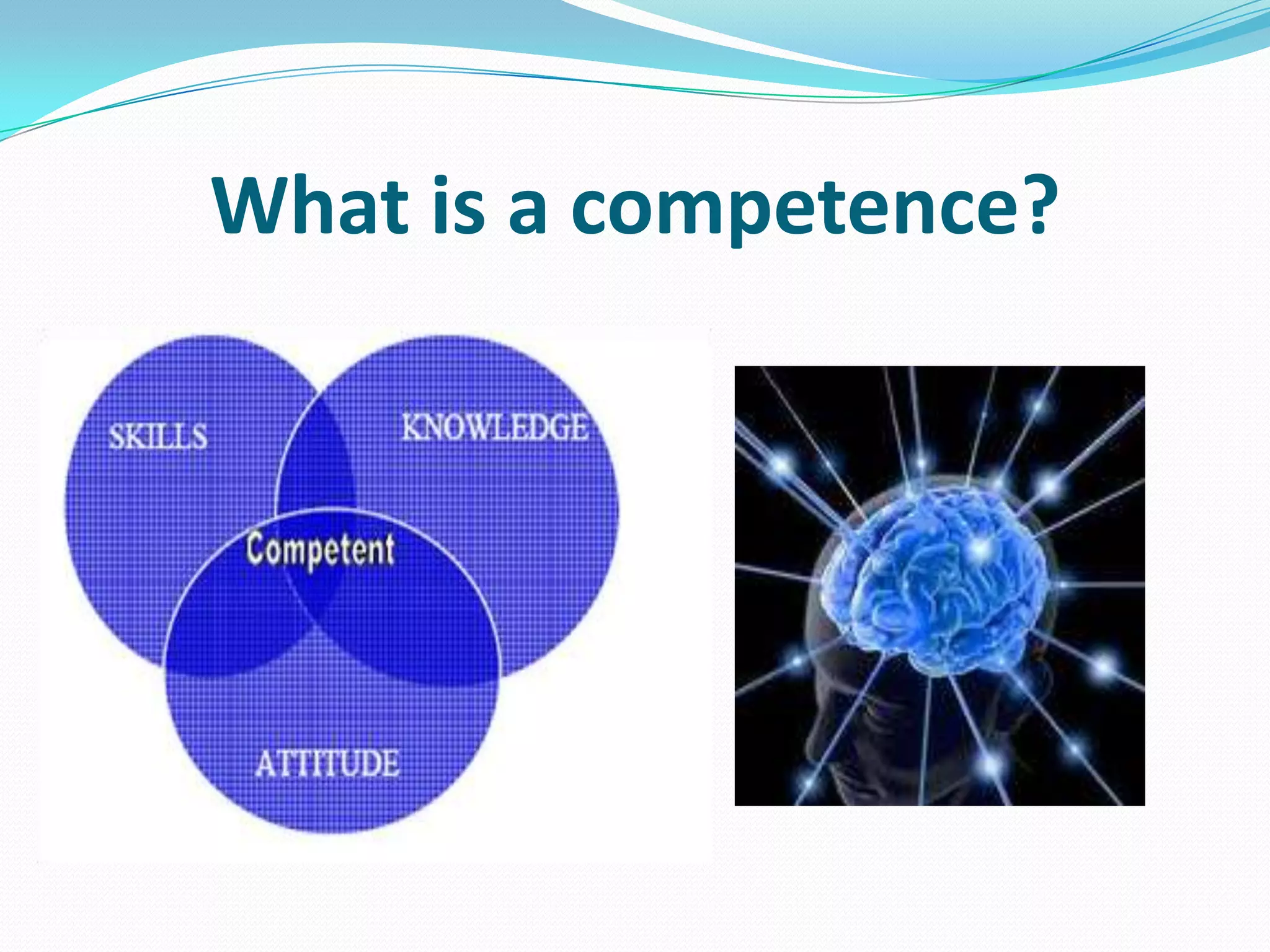 What is a competence?

SKILLS

KNOWLEDGE

Competent

ATTITUDE